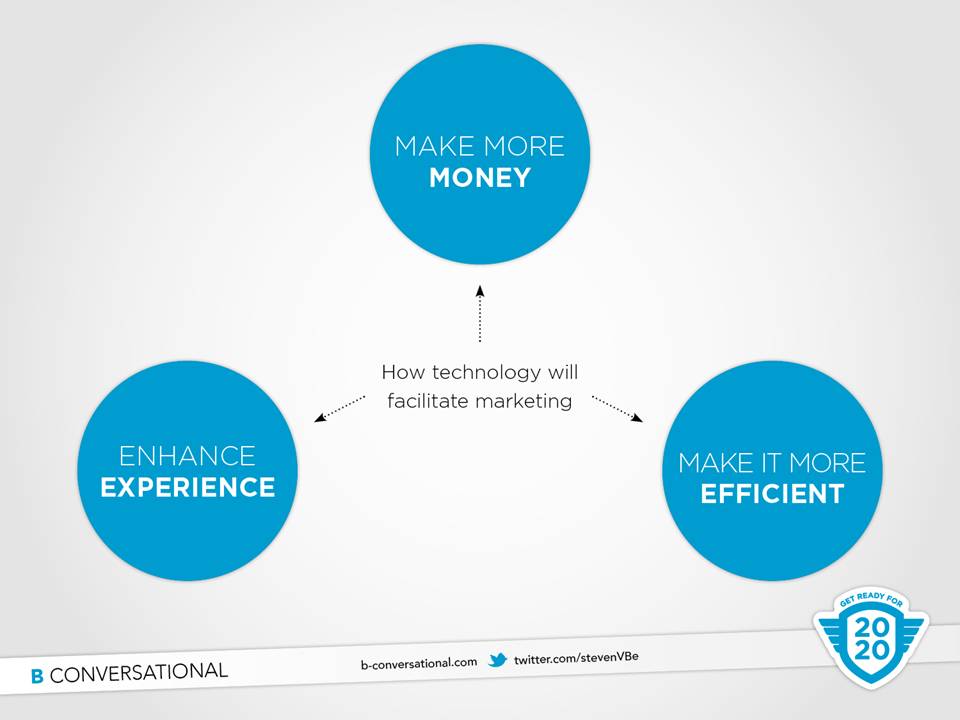 MAKE MORE
MONEY

How technology will facilitate marketing

ENHANCE
EXPERIENCE

MAKE IT MORE
EFFICIENT

B CONVERSATIONAL

b-conversational.com twitter.com/stevenVBe

GET READY FOR
20
20